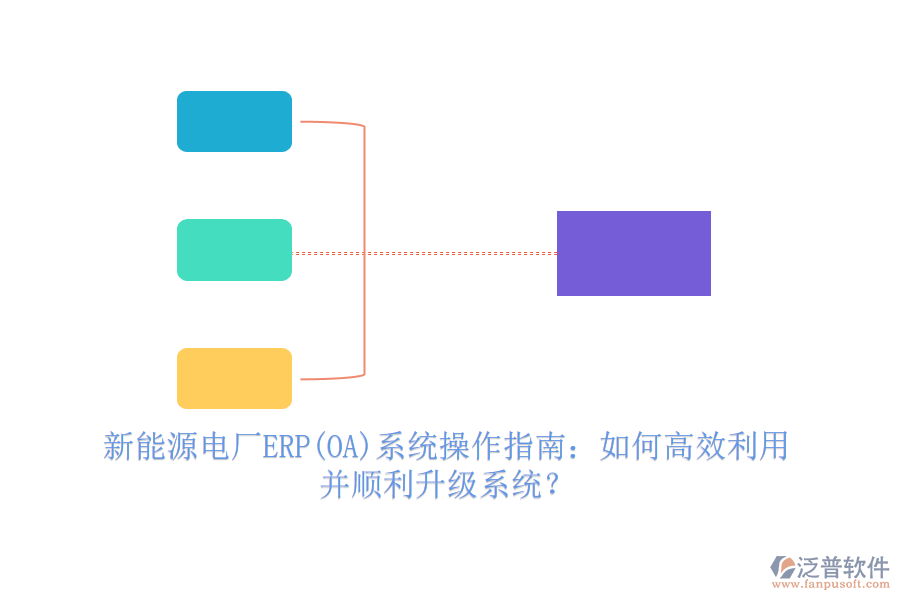 新能源电厂ERP(OA)系统操作指南：如何高效利用并顺利升级系统？

泛普软件
www.fanpusoft.com